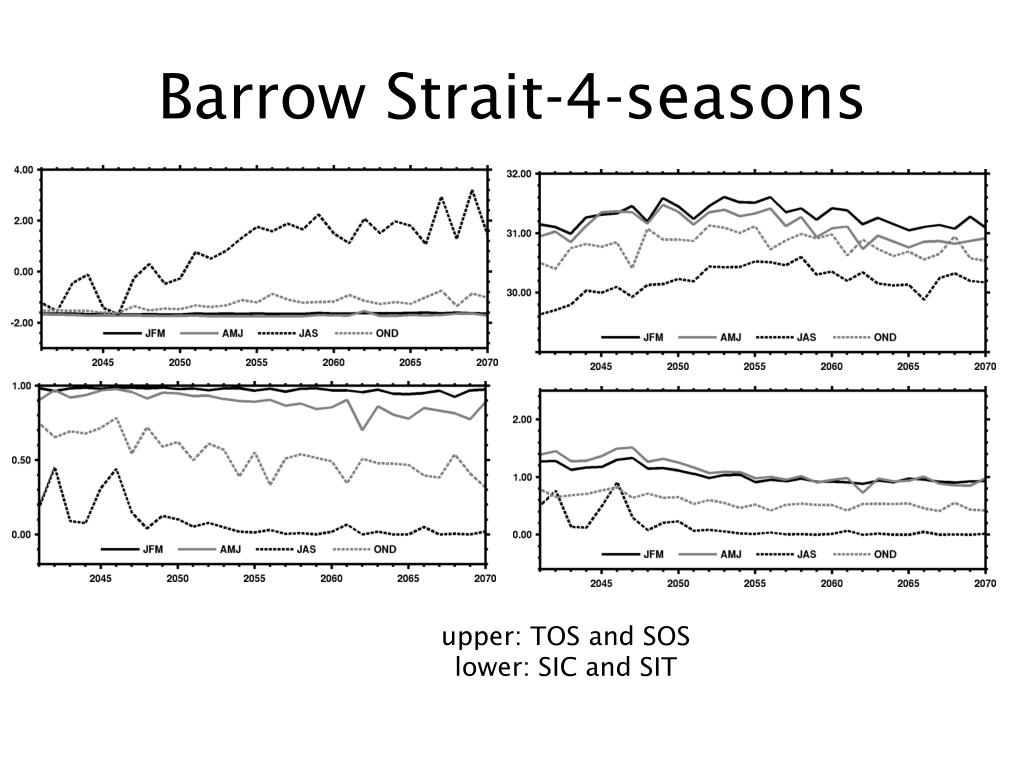 Barrow Strait-4-seasons

4.00
2.00
0.00
-2.00
JFM AMJ JAS OND
2045 2050 2055 2060 2065 2070

32.00
31.00
30.00
JFM AMJ JAS OND
2045 2050 2055 2060 2065 2070

1.00
0.50
0.00
JFM AMJ JAS OND
2045 2050 2055 2060 2065 2070

2.00
1.00
0.00
JFM AMJ JAS OND
2045 2050 2055 2060 2065 2070

upper: TOS and SOS
lower: SIC and SIT